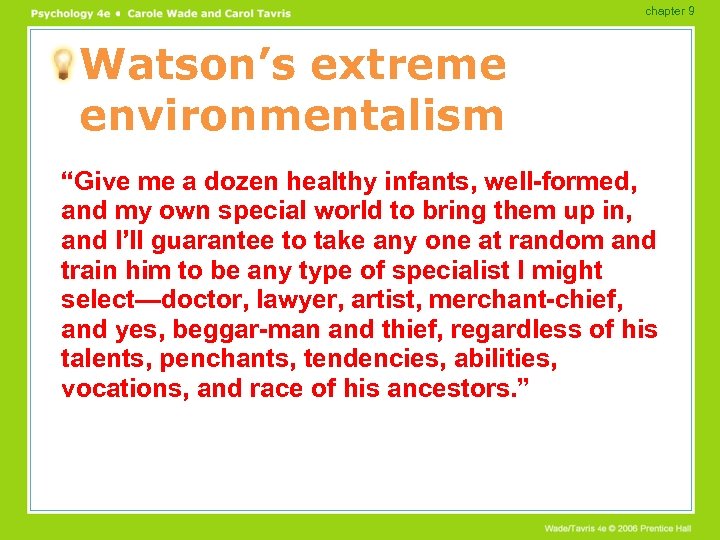 Psychology 4e • Carole Wade and Carol Tavris

chapter 9

Watson's extreme environmentalism

"Give me a dozen healthy infants, well-formed, and my own special world to bring them up in, and I'll guarantee to take any one at random and train him to be any type of specialist I might select—doctor, lawyer, artist, merchant-chief, and yes, beggar-man and thief, regardless of his talents, penchants, tendencies, abilities, vocations, and race of his ancestors."

Wade/Tavris 4e © 2006 Prentice Hall